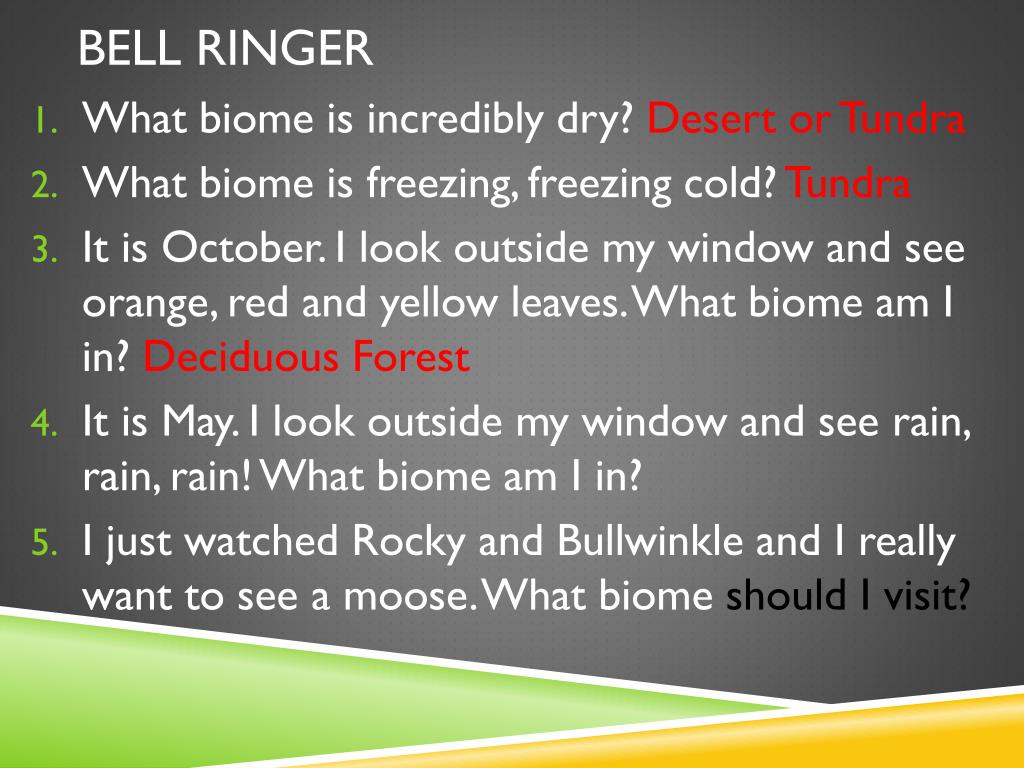 BELL RINGER

1. What biome is incredibly dry? Desert or Tundra
2. What biome is freezing, freezing cold? Tundra
3. It is October. I look outside my window and see orange, red and yellow leaves. What biome am I in? Deciduous Forest
4. It is May. I look outside my window and see rain, rain, rain! What biome am I in?
5. I just watched Rocky and Bullwinkle and I really want to see a moose. What biome should I visit?